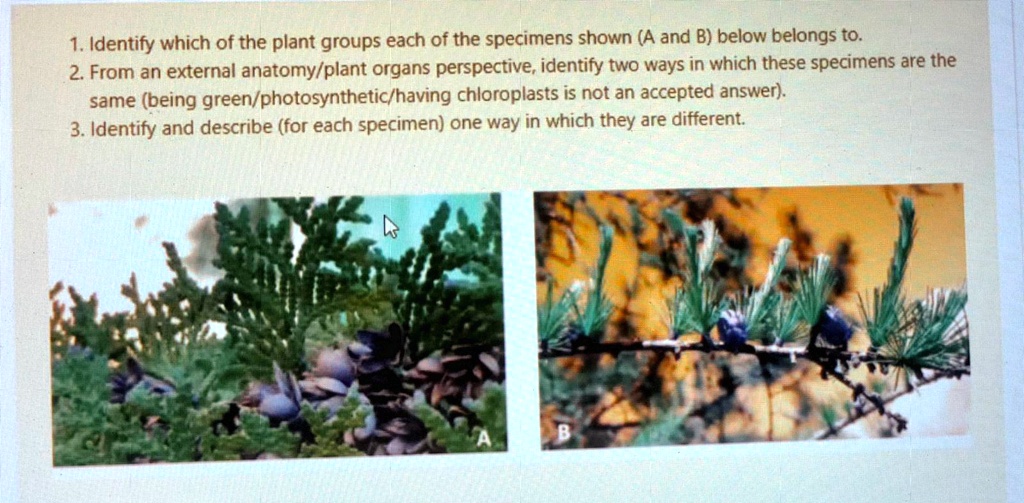 1. Identify which of the plant groups each of the specimens shown (A and B) below belongs to.
2. From an external anatomy/plant organs perspective, identify two ways in which these specimens are the same (being green/photosynthetic/having chloroplasts is not an accepted answer).
3. Identify and describe (for each specimen) one way in which they are different.

A

B